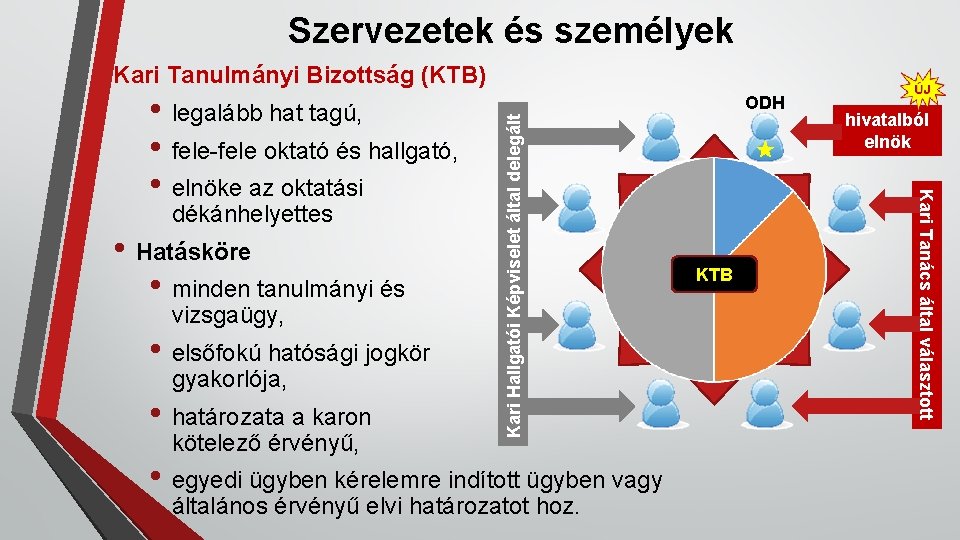 Szervezetek és személyek

Kari Tanulmányi Bizottság (KTB)

• legalább hat tagú,
• fele-fele oktató és hallgató,
• elnöke az oktatási dékánhelyettes

• Hatásköre
• minden tanulmányi és vizsgaügy,
• elsőfokú hatósági jogkör gyakorlója,
• határozata a karon kötelező érvényű,
• egyedi ügyben kérelemre indított ügyben vagy általános érvényű elvi határozatot hoz.

Kari Hallgatói Képviselet által delegált

ODH

ÚJ

hivatalból elnök

KTB

Kari Tanács által választott